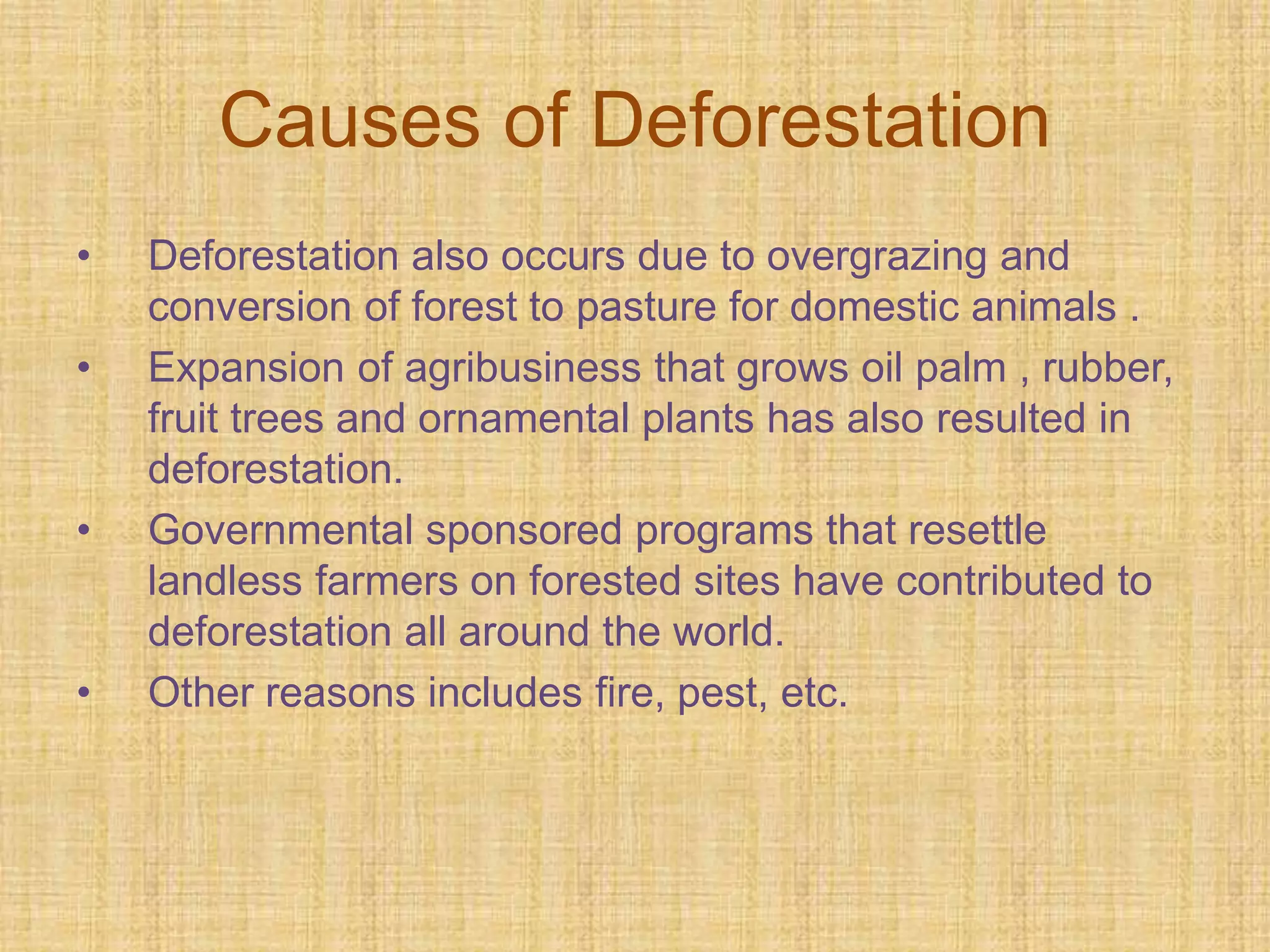 Causes of Deforestation

• Deforestation also occurs due to overgrazing and conversion of forest to pasture for domestic animals .
• Expansion of agribusiness that grows oil palm , rubber, fruit trees and ornamental plants has also resulted in deforestation.
• Governmental sponsored programs that resettle landless farmers on forested sites have contributed to deforestation all around the world.
• Other reasons includes fire, pest, etc.